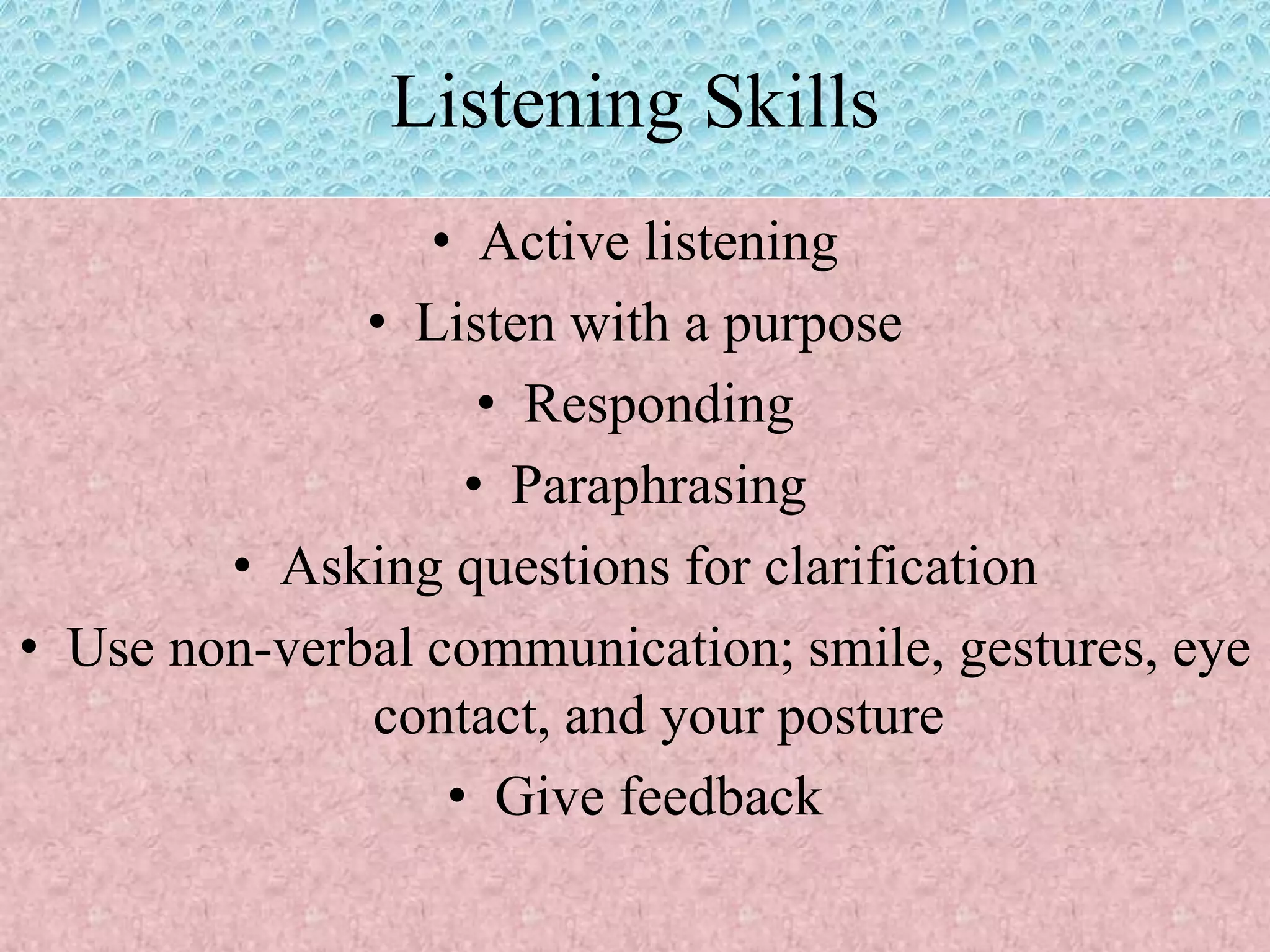 Listening Skills

• Active listening
• Listen with a purpose
• Responding
• Paraphrasing
• Asking questions for clarification
• Use non-verbal communication; smile, gestures, eye contact, and your posture
• Give feedback